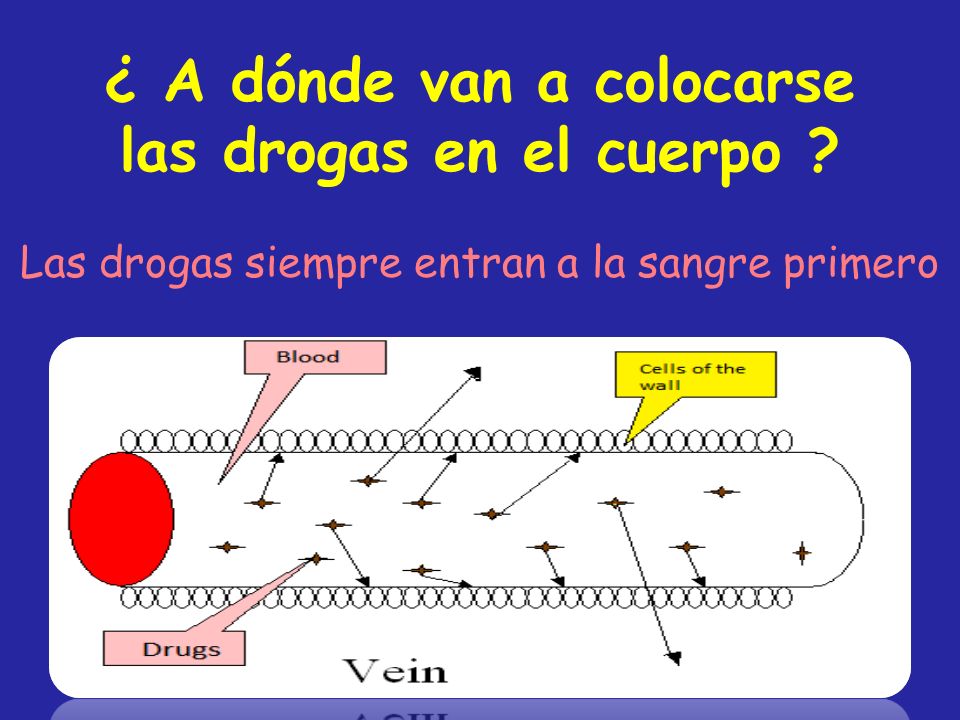 ¿ A dónde van a colocarse las drogas en el cuerpo ?

Las drogas siempre entran a la sangre primero

Blood

Cells of the wall

Drugs

Vein